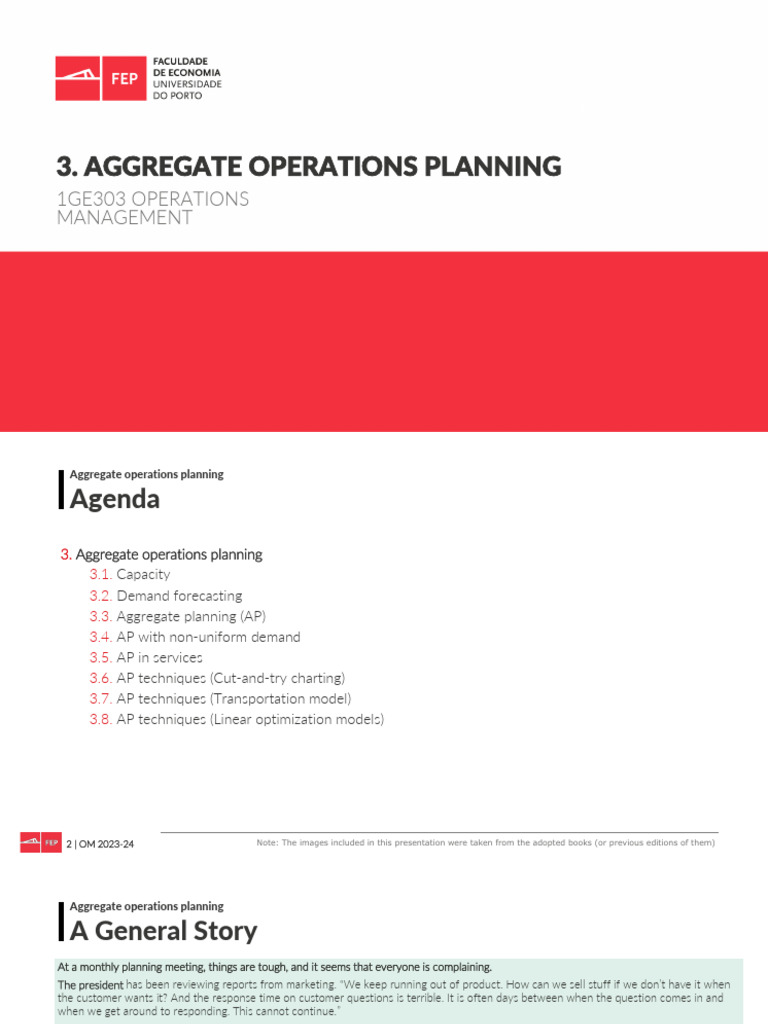 FEP FACULDADE DE ECONOMIA UNIVERSIDADE DO PORTO

3. AGGREGATE OPERATIONS PLANNING

1GE303 OPERATIONS MANAGEMENT

Aggregate operations planning

Agenda

3. Aggregate operations planning
3.1. Capacity
3.2. Demand forecasting
3.3. Aggregate planning (AP)
3.4. AP with non-uniform demand
3.5. AP in services
3.6. AP techniques (Cut-and-try charting)
3.7. AP techniques (Transportation model)
3.8. AP techniques (Linear optimization models)

FEP 2 | OM 2023-24

Note: The images included in this presentation were taken from the adopted books (or previous editions of them)

Aggregate operations planning

A General Story

At a monthly planning meeting, things are tough, and it seems that everyone is complaining.

The president has been reviewing reports from marketing. "We keep running out of product. How can we sell stuff if we don't have it when the customer wants it? And the response time on customer questions is terrible. It is often days between when the question comes in and when we get around to responding. This cannot continue."